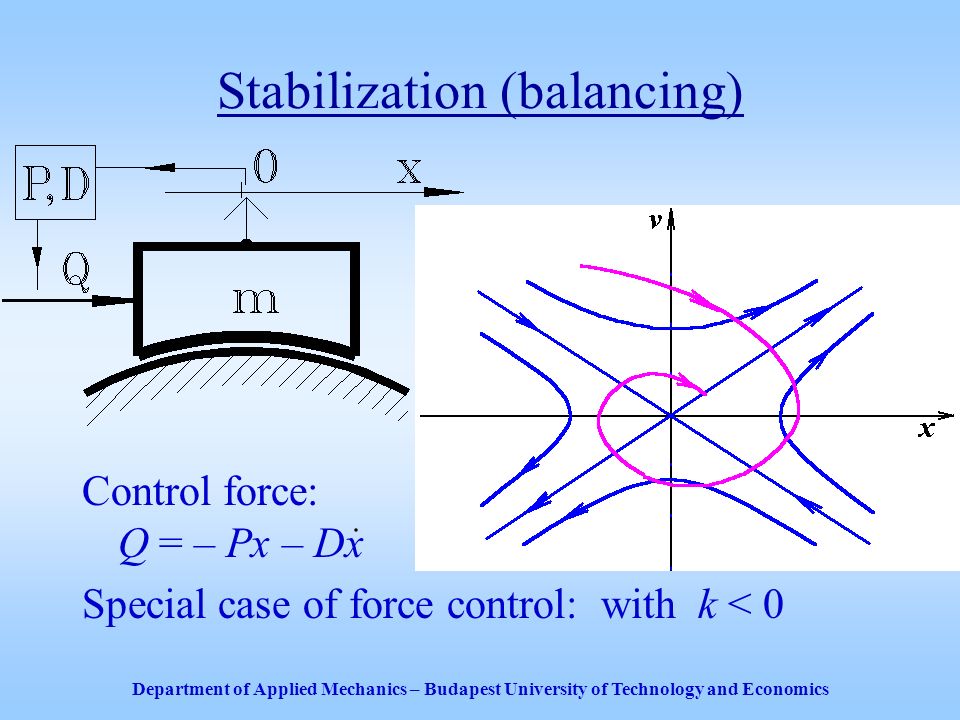 Stabilization (balancing)

P,D

0

x

Q

m

v

x

Control force:
$Q = -Px - D\dot{x}$

Special case of force control: with $k < 0$

Department of Applied Mechanics – Budapest University of Technology and Economics